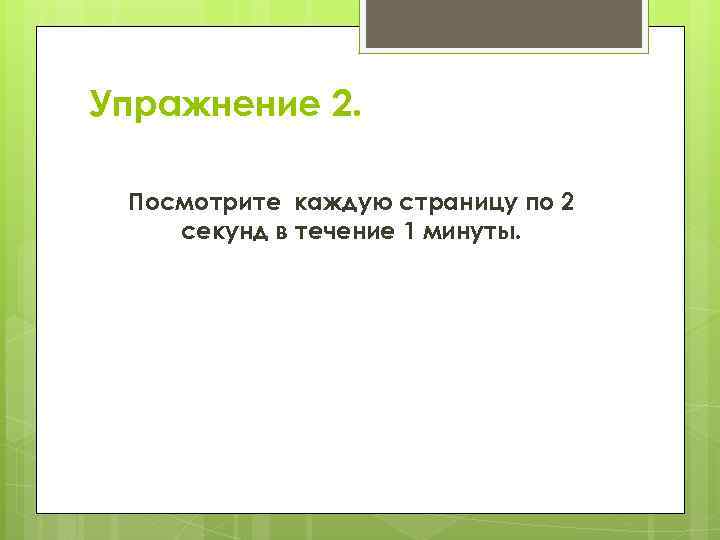 Упражнение 2.

Посмотрите каждую страницу по 2 секунд в течение 1 минуты.